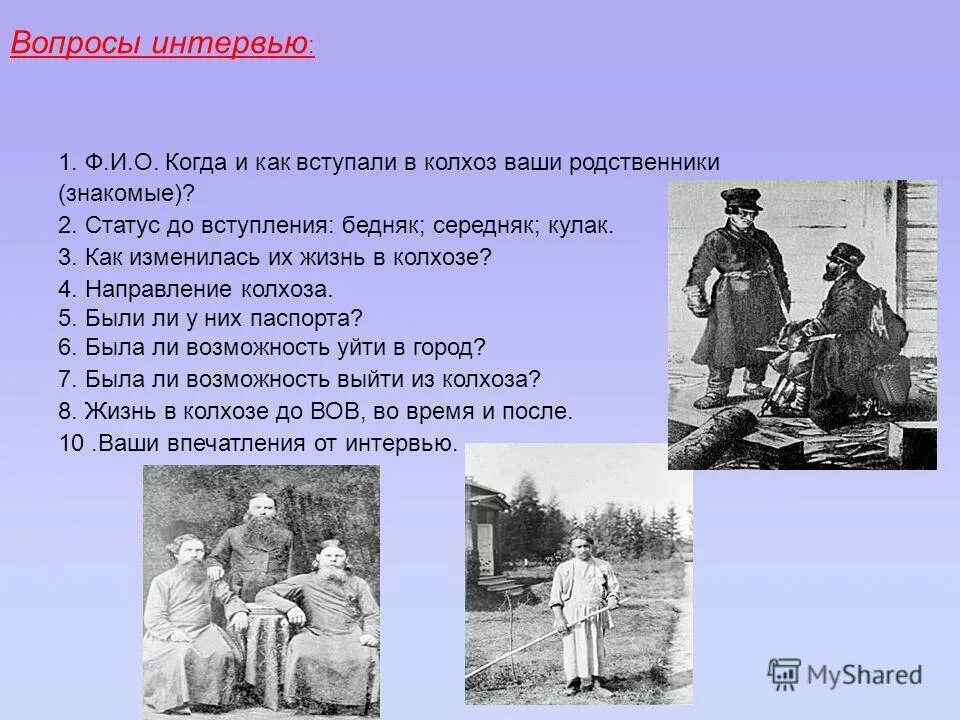 Вопросы интервью:

1. Ф.И.О. Когда и как вступали в колхоз ваши родственники (знакомые)?
2. Статус до вступления: бедняк; середняк; кулак.
3. Как изменилась их жизнь в колхозе?
4. Направление колхоза.
5. Были ли у них паспорта?
6. Была ли возможность уйти в город?
7. Была ли возможность выйти из колхоза?
8. Жизнь в колхозе до ВОВ, во время и после.
10 .Ваши впечатления от интервью.

MyShared